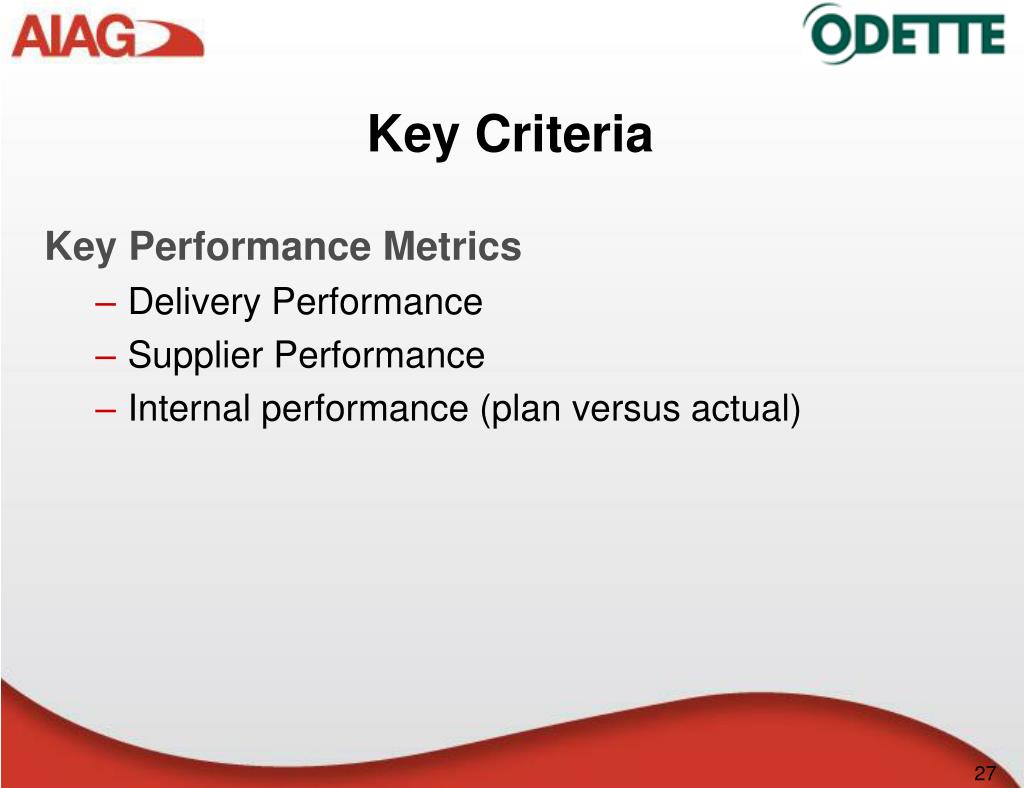 AIAG

ODETTE

Key Criteria

Key Performance Metrics
– Delivery Performance
– Supplier Performance
– Internal performance (plan versus actual)

27